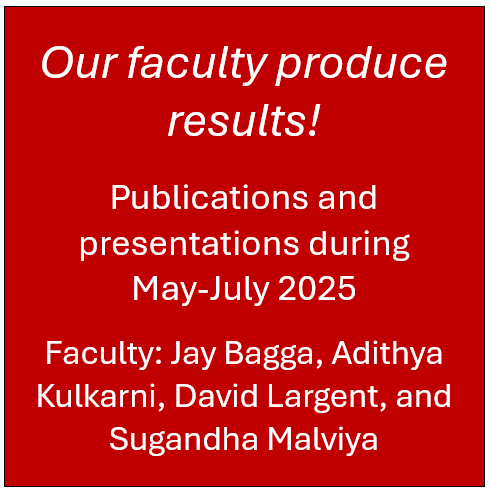 Our faculty produce results!

Publications and presentations during May-July 2025

Faculty: Jay Bagga, Adithya Kulkarni, David Largent, and Sugandha Malviya